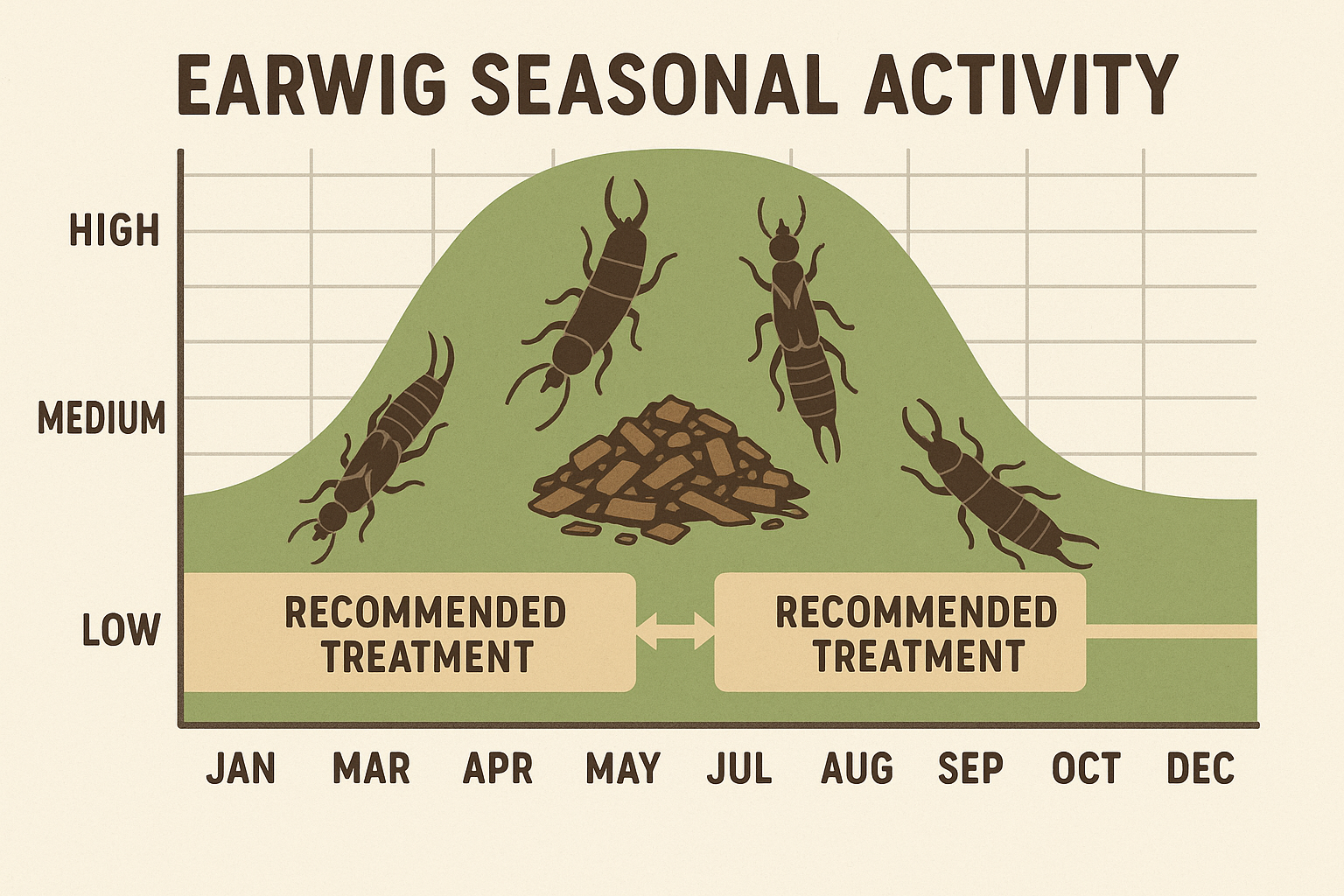 EARWIG SEASONAL ACTIVITY

HIGH

MEDIUM

LOW

RECOMMENDED TREATMENT

RECOMMENDED TREATMENT

JAN MAR APR MAY JUL AUG SEP OCT DEC